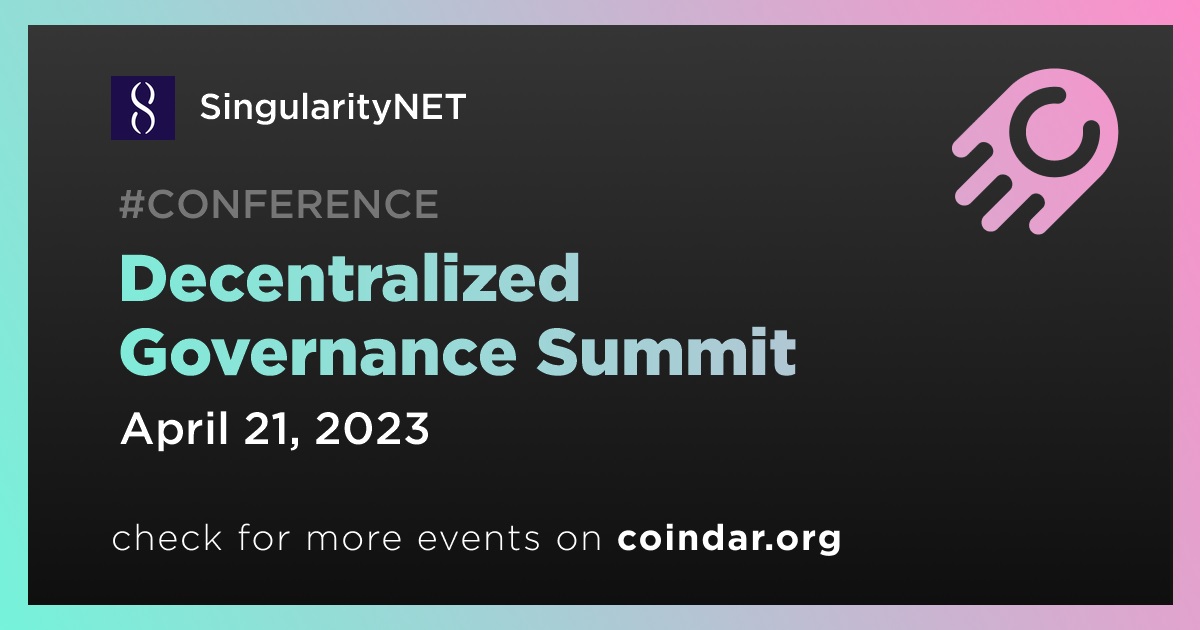 SingularityNET

#CONFERENCE

Decentralized Governance Summit

April 21, 2023

check for more events on coindar.org